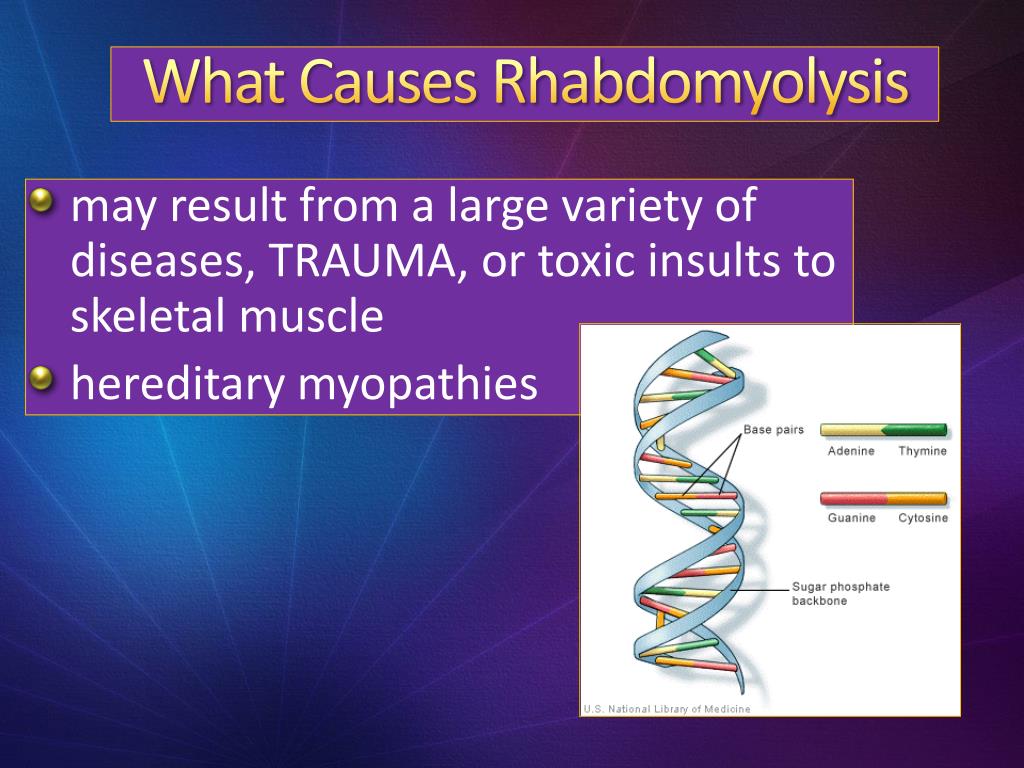 What Causes Rhabdomyolysis

may result from a large variety of diseases, TRAUMA, or toxic insults to skeletal muscle

hereditary myopathies

Base pairs

Adenine Thymine

Guanine Cytosine

Sugar phosphate backbone

U.S. National Library of Medicine